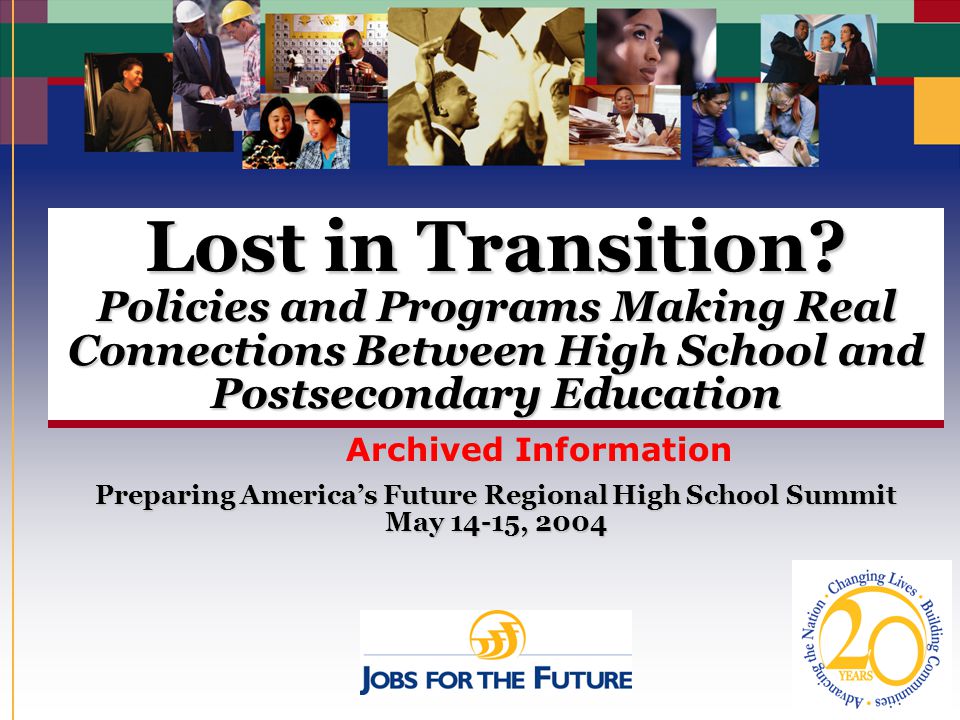 Lost in Transition?

Policies and Programs Making Real Connections Between High School and Postsecondary Education

Archived Information

Preparing America's Future Regional High School Summit
May 14-15, 2004

JOBS FOR THE FUTURE

Changing Lives • Building Communities • Advancing the Nation • 20 YEARS